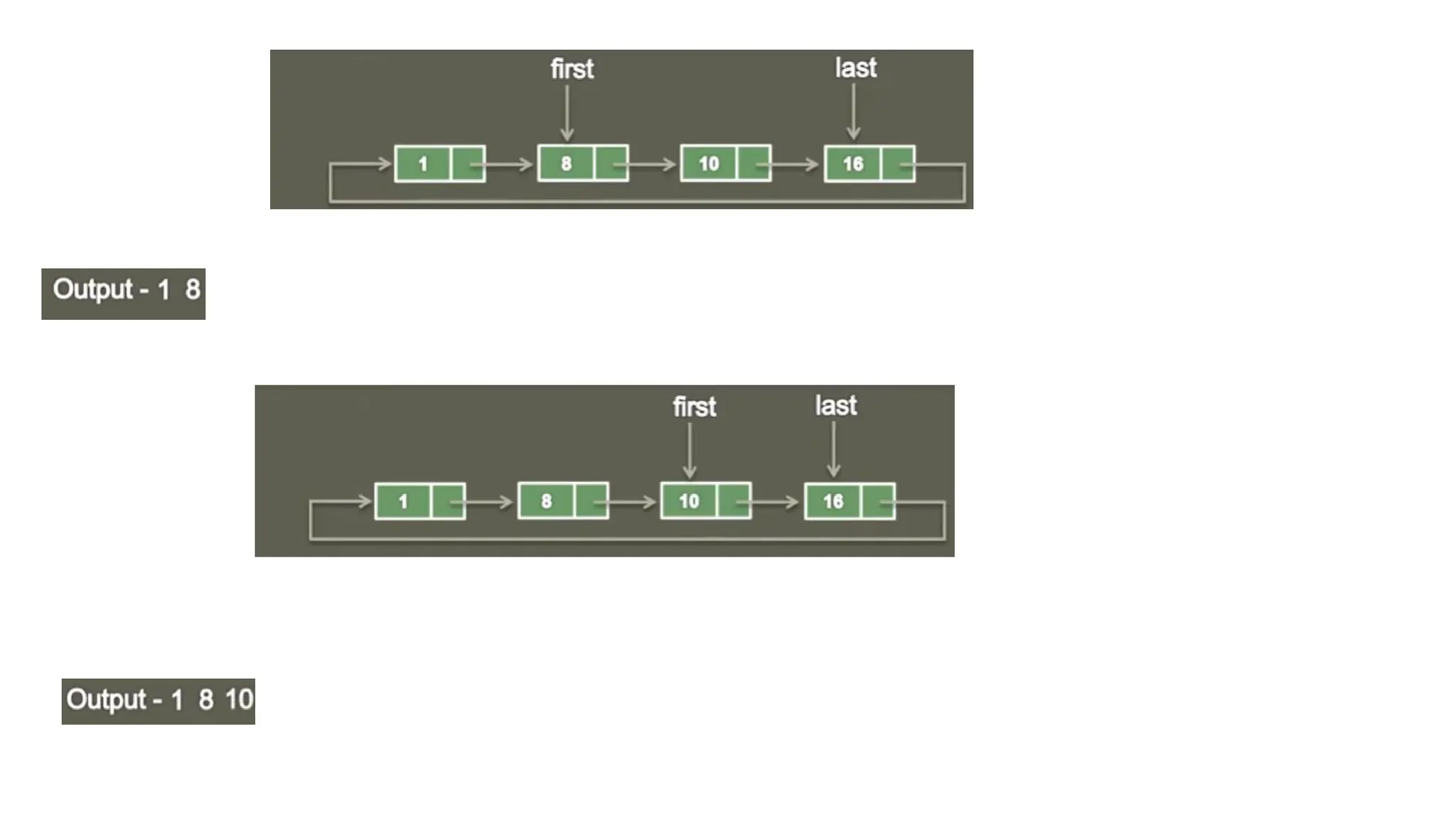 first
last
1
8
10
16

Output - 1 8

first
last
1
8
10
16

Output - 1 8 10